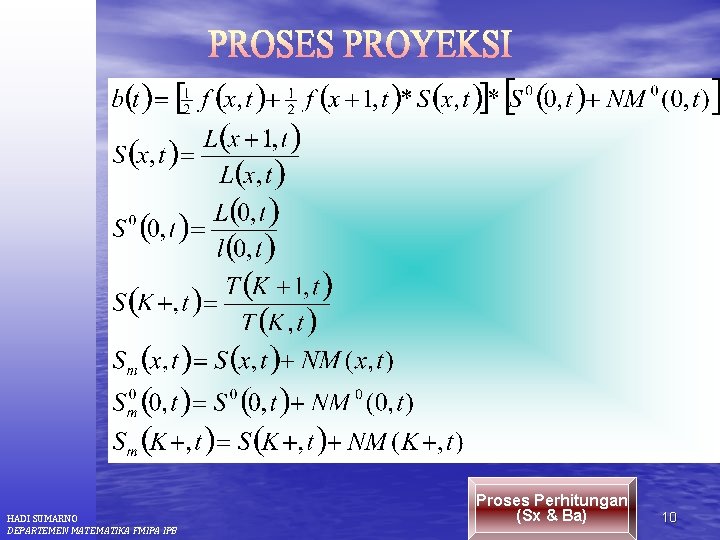 PROSES PROYEKSI

$b(t) = \left[\frac{1}{2} f(x,t) + \frac{1}{2} f(x+1,t) * S(x,t)\right] * \left[S^0(0,t) + NM^0(0,t)\right]$

$S(x,t) = \frac{L(x+1,t)}{L(x,t)}$

$S^0(0,t) = \frac{L(0,t)}{l(0,t)}$

$S(K+,t) = \frac{T(K+1,t)}{T(K,t)}$

$S_m(x,t) = S(x,t) + NM(x,t)$

$S_m^0(0,t) = S^0(0,t) + NM^0(0,t)$

$S_m(K+,t) = S(K+,t) + NM(K+,t)$

Proses Perhitungan (Sx & Ba)

HADI SUMARNO
DEPARTEMEN MATEMATIKA FMIPA IPB

10